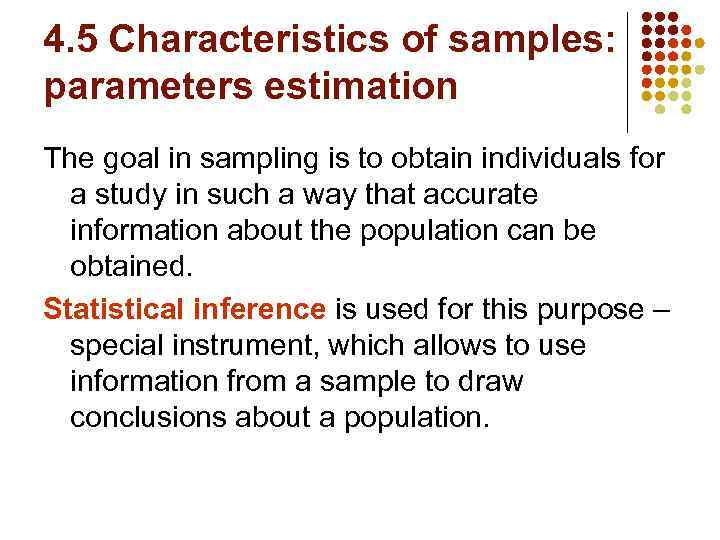 4.5 Characteristics of samples: parameters estimation

The goal in sampling is to obtain individuals for a study in such a way that accurate information about the population can be obtained.

Statistical inference is used for this purpose – special instrument, which allows to use information from a sample to draw conclusions about a population.